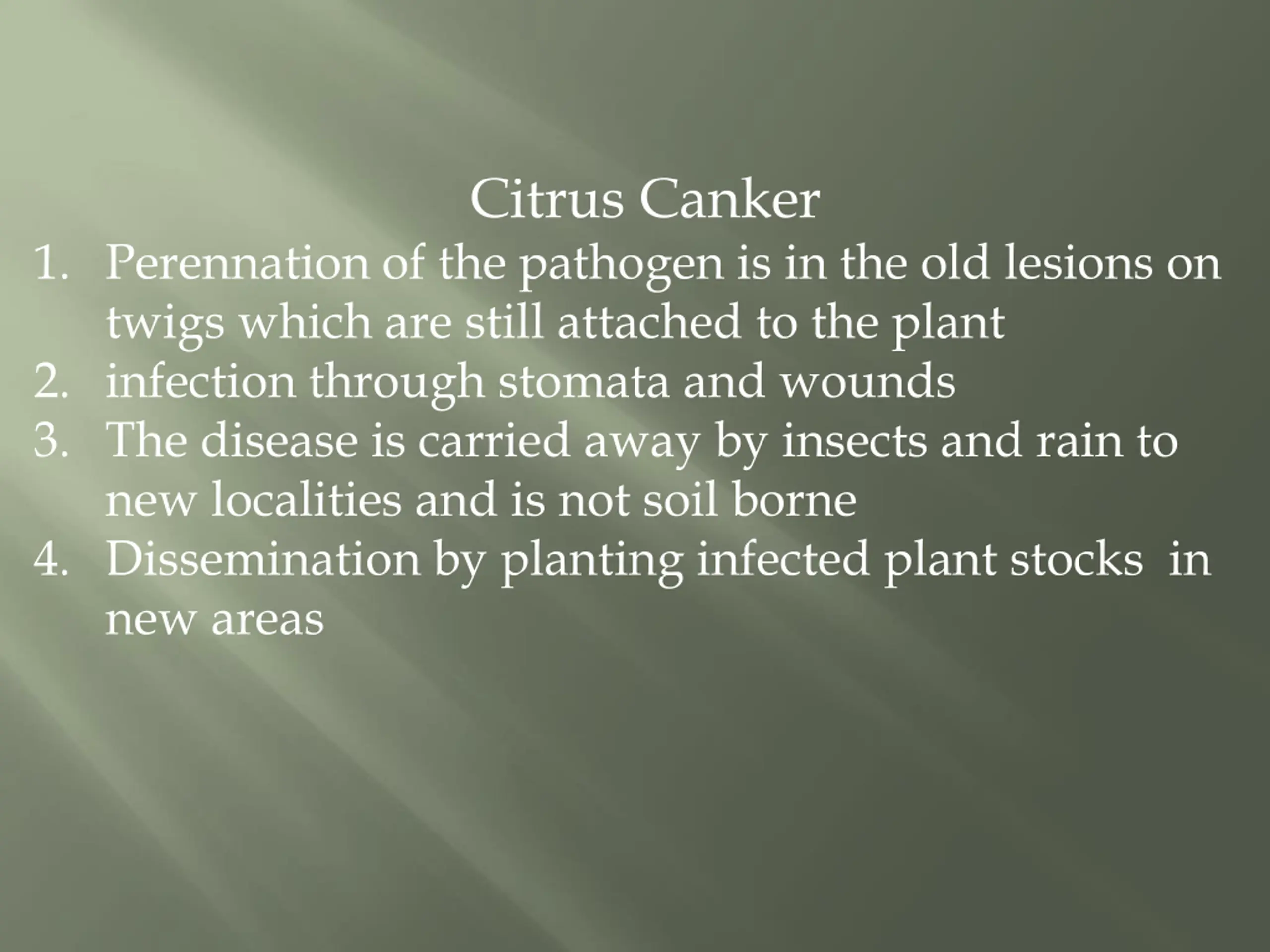 Citrus Canker

1. Perennation of the pathogen is in the old lesions on twigs which are still attached to the plant
2. infection through stomata and wounds
3. The disease is carried away by insects and rain to new localities and is not soil borne
4. Dissemination by planting infected plant stocks  in new areas